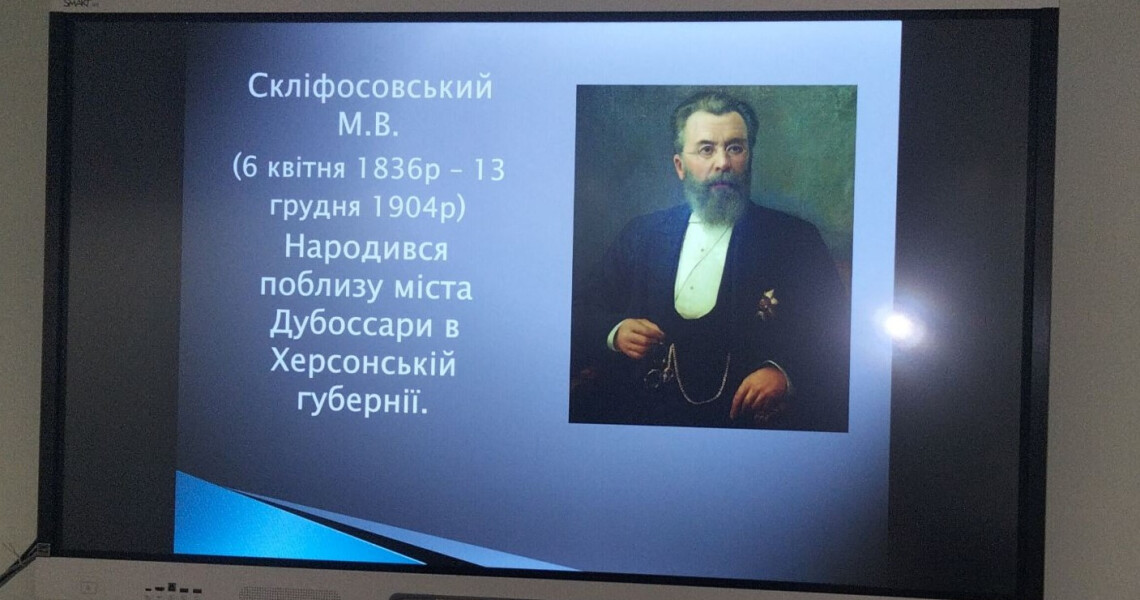 SMART

Скліфосовський М.В.
(6 квітня 1836р – 13 грудня 1904р)
Народився поблизу міста Дубоссари в Херсонській губернії.